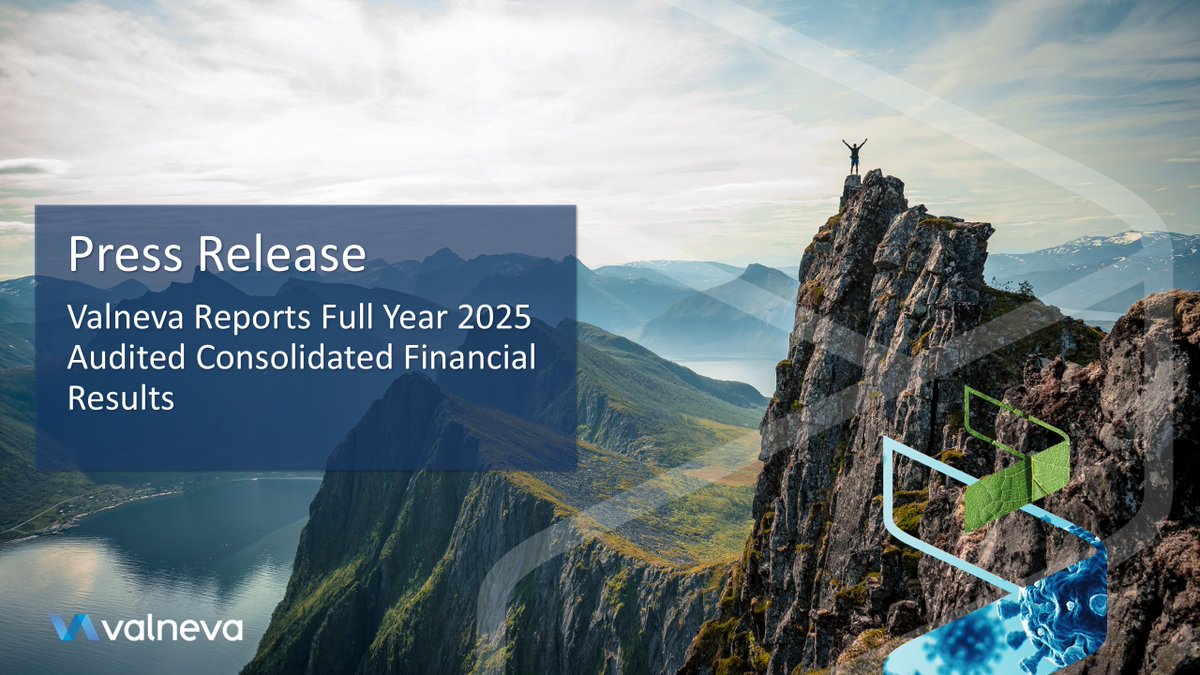 Press Release

Valneva Reports Full Year 2025 Audited Consolidated Financial Results

valneva